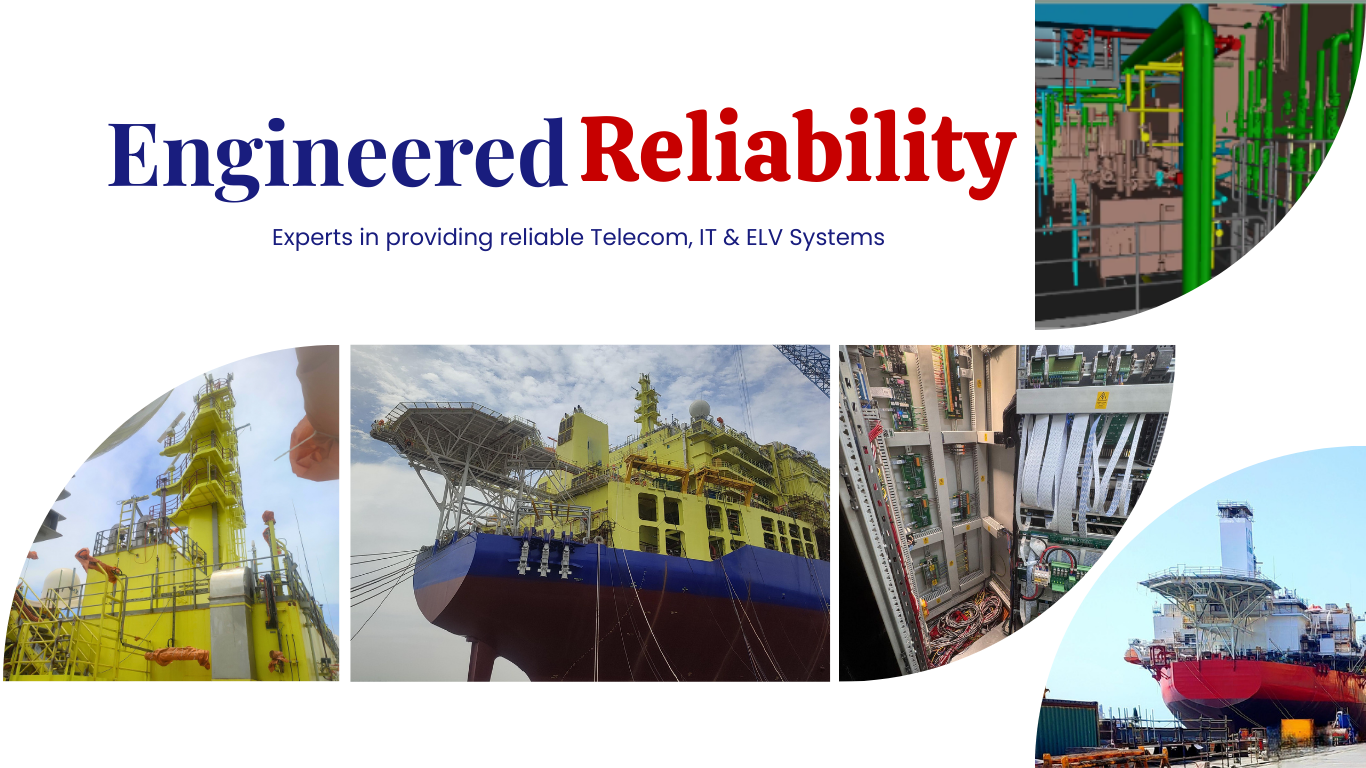 Engineered Reliability

Experts in providing reliable Telecom, IT & ELV Systems